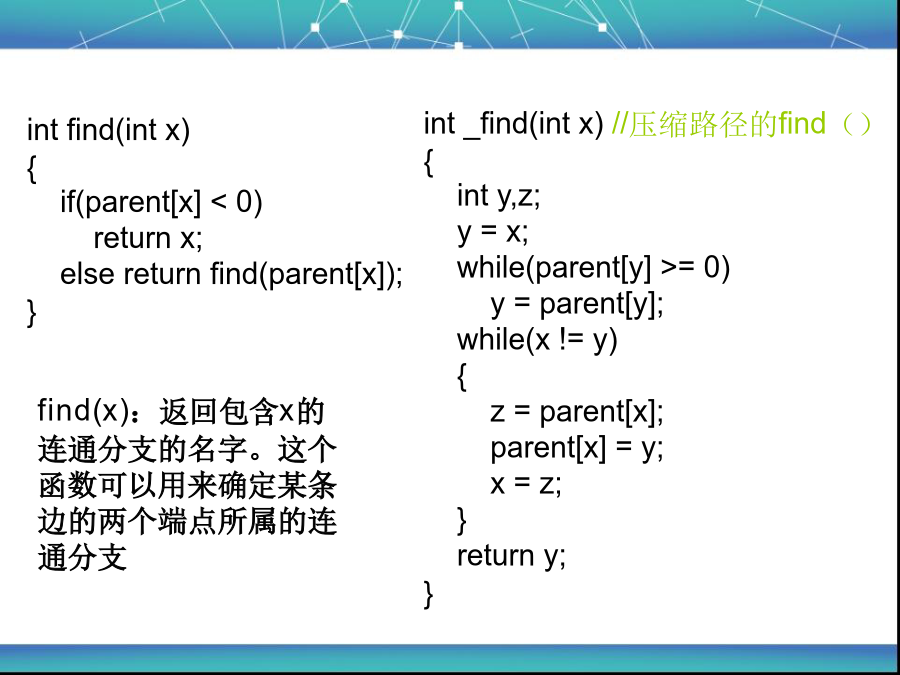 int find(int x)
{
if(parent[x] < 0)
return x;
else return find(parent[x]);
}

find(x)：返回包含x的连通分支的名字。这个函数可以用来确定某条边的两个端点所属的连通分支

int _find(int x) //压缩路径的find（）
{
int y,z;
y = x;
while(parent[y] >= 0)
y = parent[y];
while(x != y)
{
z = parent[x];
parent[x] = y;
x = z;
}
return y;
}